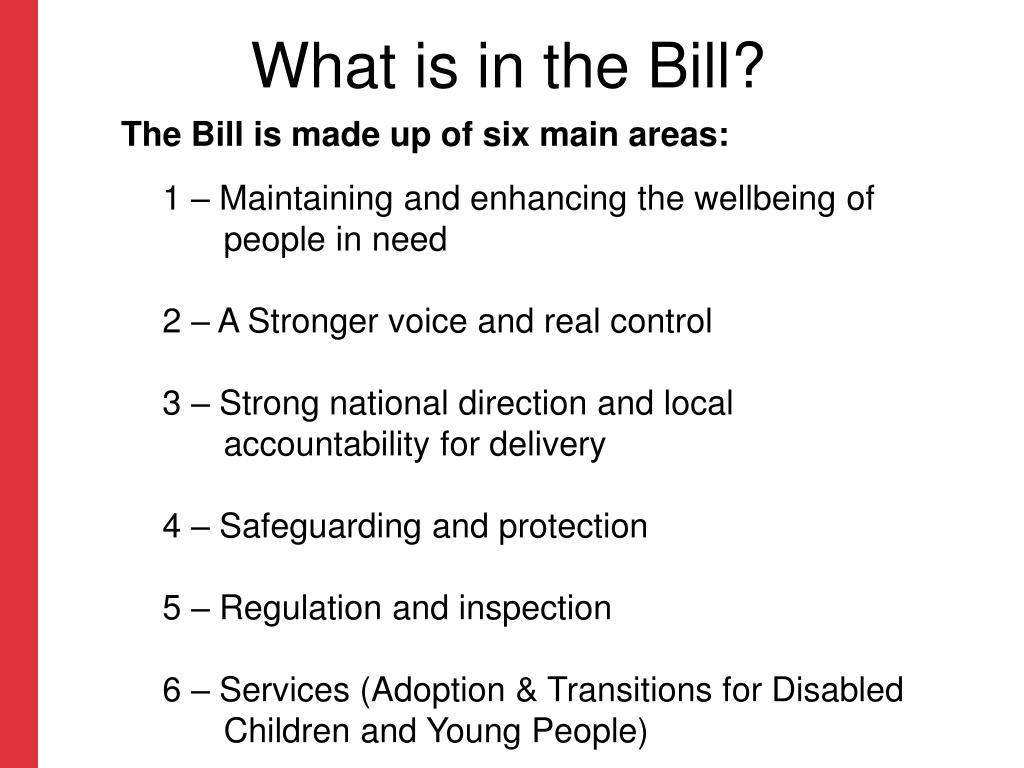 What is in the Bill?

The Bill is made up of six main areas:

1 – Maintaining and enhancing the wellbeing of people in need

2 – A Stronger voice and real control

3 – Strong national direction and local accountability for delivery

4 – Safeguarding and protection

5 – Regulation and inspection

6 – Services (Adoption & Transitions for Disabled Children and Young People)